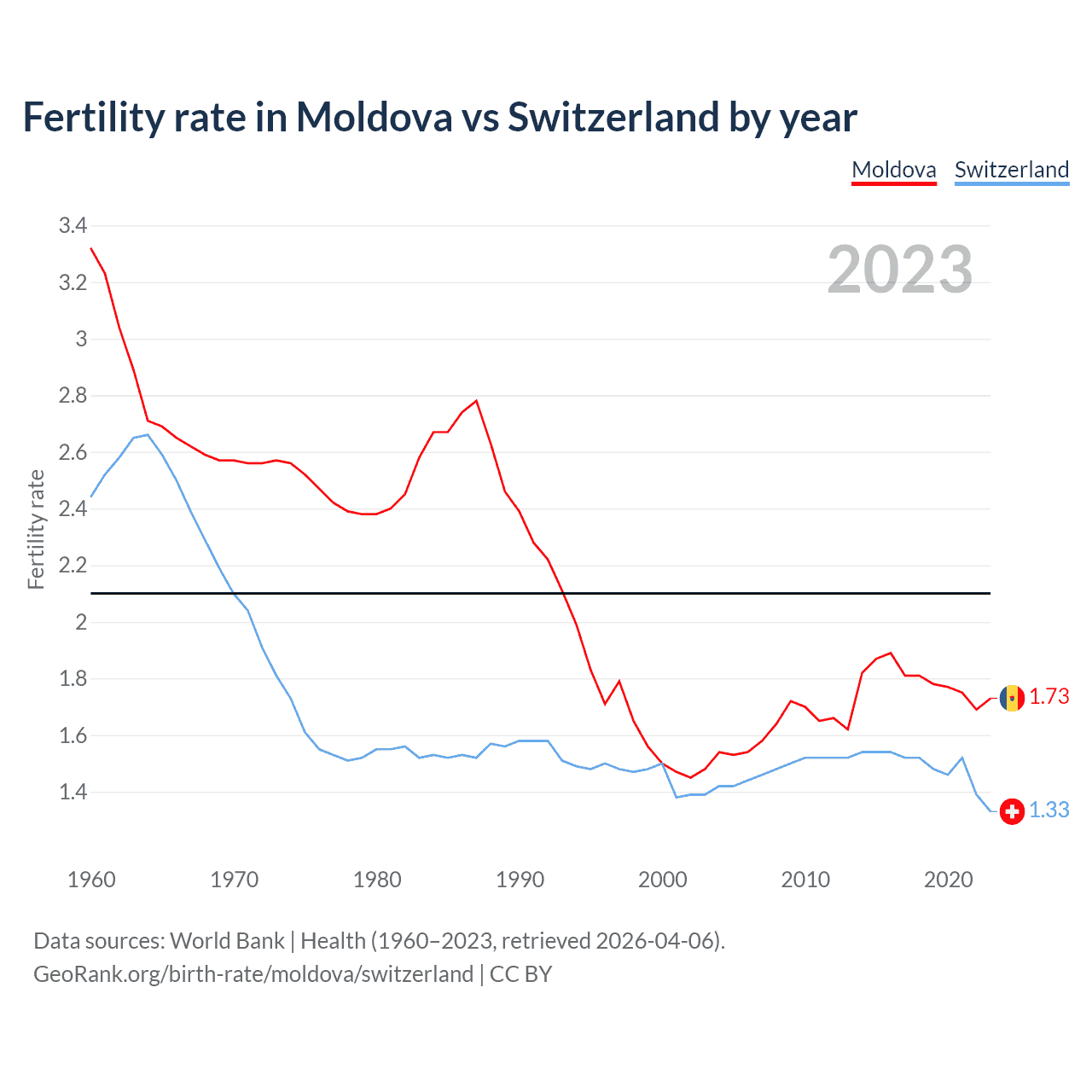 Fertility rate in Moldova vs Switzerland by year

Moldova Switzerland

2023

Fertility rate

3.4
3.2
3
2.8
2.6
2.4
2.2
2
1.8
1.6
1.4

1.73
1.33

1960 1970 1980 1990 2000 2010 2020

Data sources: World Bank | Health (1960–2023, retrieved 2026-04-06).
GeoRank.org/birth-rate/moldova/switzerland | CC BY